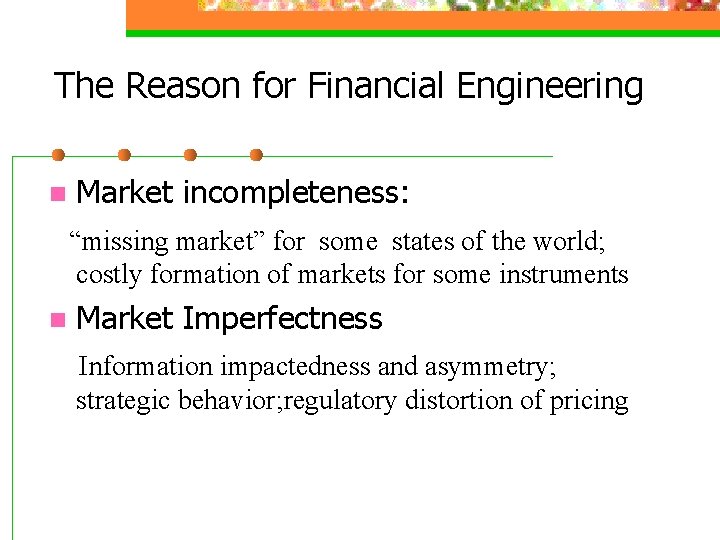 The Reason for Financial Engineering

Market incompleteness:

“missing market” for some states of the world; costly formation of markets for some instruments

Market Imperfectness

Information impactedness and asymmetry; strategic behavior;regulatory distortion of pricing